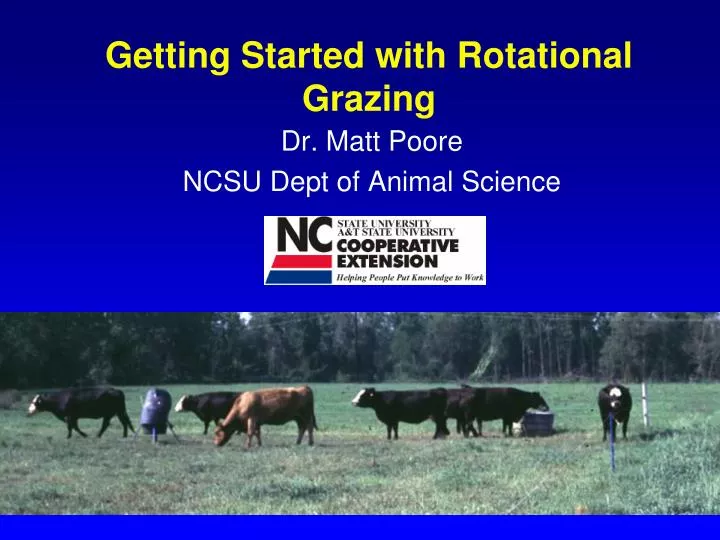 Getting Started with Rotational Grazing

Dr. Matt Poore

NCSU Dept of Animal Science

NC STATE UNIVERSITY
A&T STATE UNIVERSITY
COOPERATIVE EXTENSION
Helping People Put Knowledge to Work